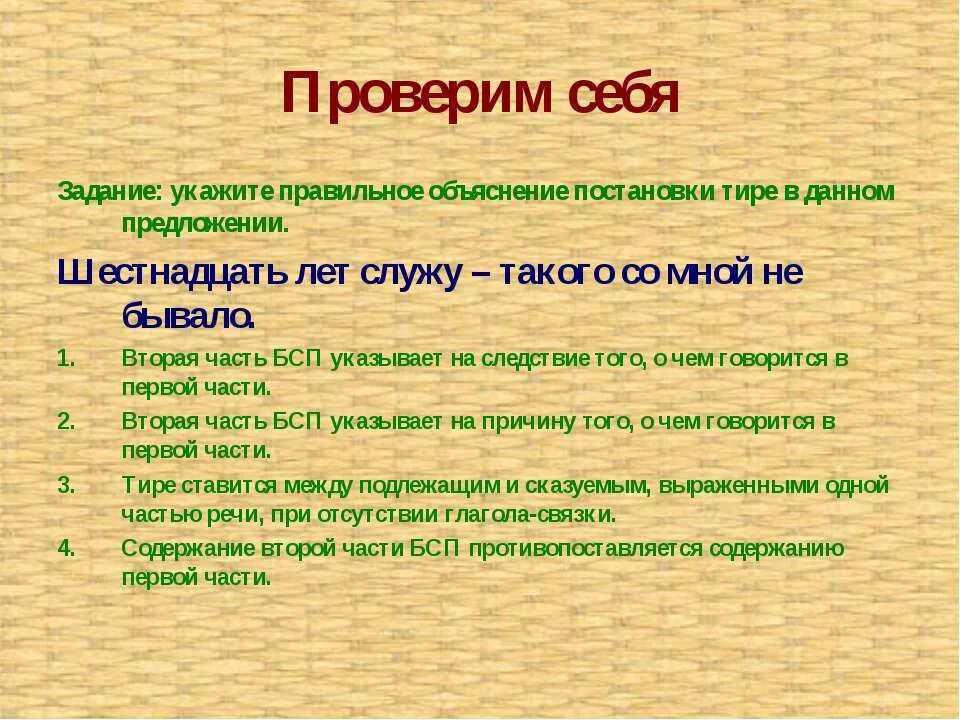 Проверим себя

Задание: укажите правильное объяснение постановки тире в данном предложении.

Шестнадцать лет служу – такого со мной не бывало.

1. Вторая часть БСП указывает на следствие того, о чем говорится в первой части.
2. Вторая часть БСП указывает на причину того, о чем говорится в первой части.
3. Тире ставится между подлежащим и сказуемым, выраженными одной частью речи, при отсутствии глагола-связки.
4. Содержание второй части БСП противопоставляется содержанию первой части.